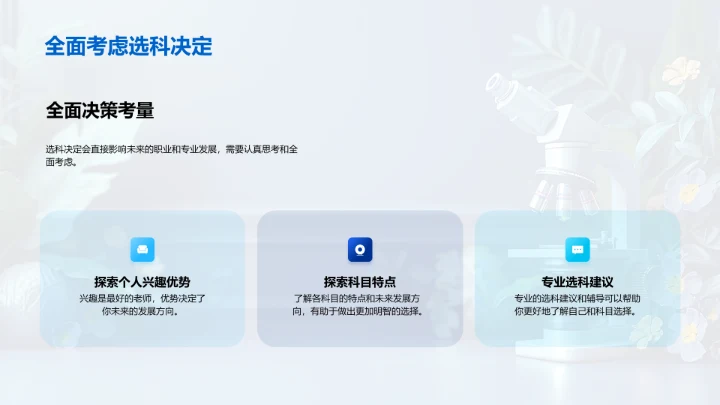 全面考虑选科决定

全面决策考量

选科决定会直接影响未来的职业和专业发展，需要认真思考和全面考虑。

探索个人兴趣优势

兴趣是最好的老师，优势决定了你未来的发展方向。

探索科目特点

了解各科目的特点和未来发展方向，有助于做出更加明智的选择。

专业选科建议

专业的选科建议和辅导可以帮助你更好地了解自己和科目选择。